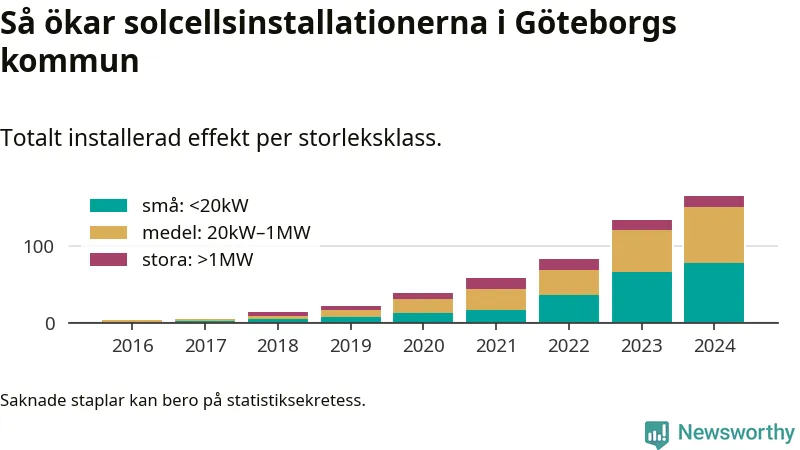 Så ökar solcellsinstallationerna i Göteborgs kommun

Totalt installerad effekt per storleksklass.

små: <20kW
medel: 20kW–1MW
stora: >1MW

100
0

2016
2017
2018
2019
2020
2021
2022
2023
2024

Saknade staplar kan bero på statistiksekretess.

Newsworthy